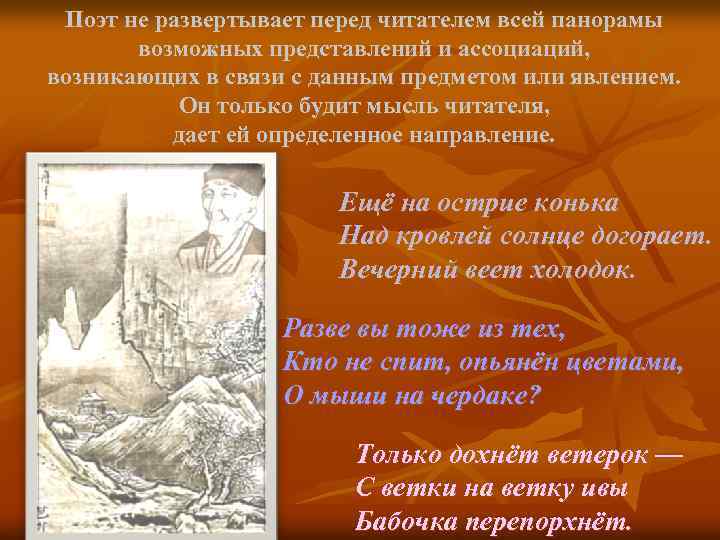 Поэт не развертывает перед читателем всей панорамы возможных представлений и ассоциаций, возникающих в связи с данным предметом или явлением. Он только будит мысль читателя, дает ей определенное направление.

Ещё на острие конька
Над кровлей солнце догорает.
Вечерний веет холодок.

Разве вы тоже из тех,
Кто не спит, опьянён цветами,
О мыши на чердаке?

Только дохнёт ветерок —
С ветки на ветку ивы
Бабочка перепорхнёт.